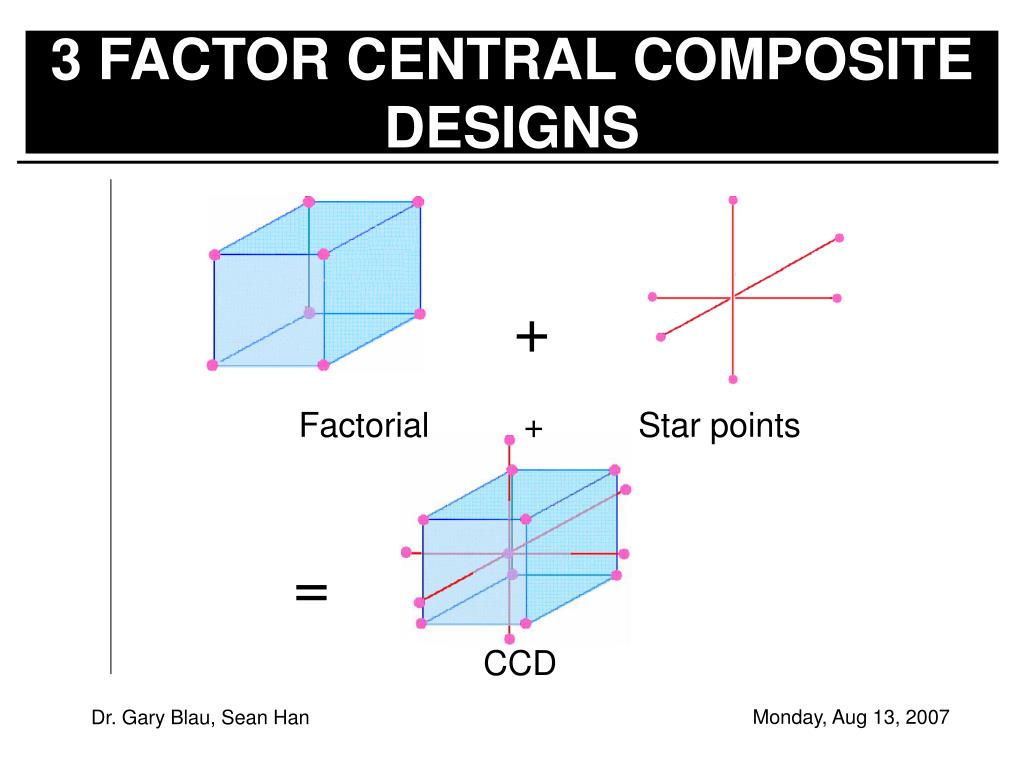 3 FACTOR CENTRAL COMPOSITE DESIGNS

+

Factorial + Star points

=

CCD

Dr. Gary Blau, Sean Han

Monday, Aug 13, 2007